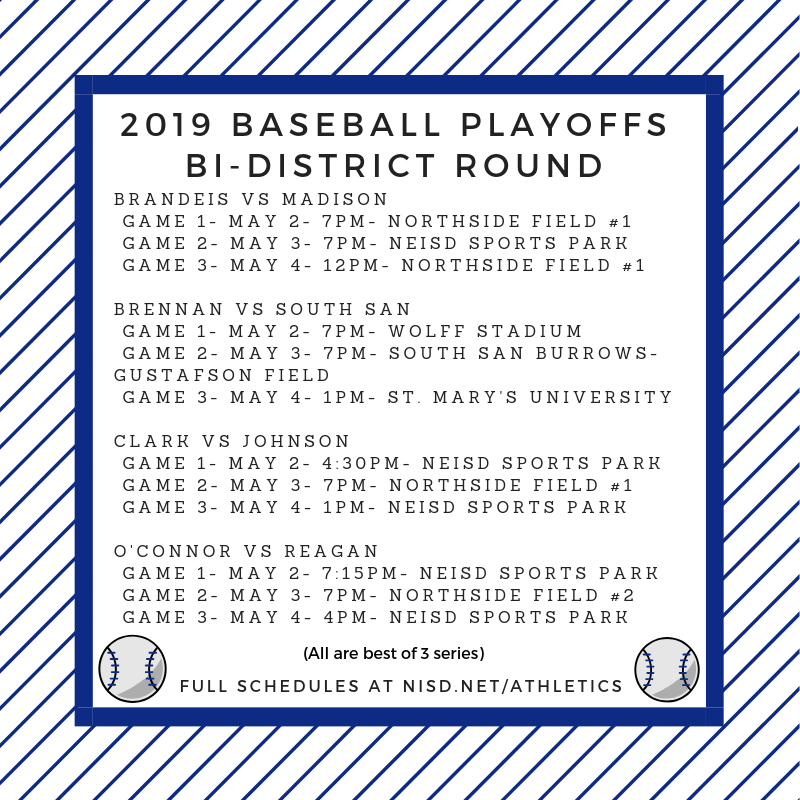 2019 BASEBALL PLAYOFFS
BI-DISTRICT ROUND

BRANDEIS VS MADISON
GAME 1- MAY 2- 7PM- NORTHSIDE FIELD #1
GAME 2- MAY 3- 7PM- NEISD SPORTS PARK
GAME 3- MAY 4- 12PM- NORTHSIDE FIELD #1

BRENNAN VS SOUTH SAN
GAME 1- MAY 2- 7PM- WOLFF STADIUM
GAME 2- MAY 3- 7PM- SOUTH SAN BURROWS-GUSTAFSON FIELD
GAME 3- MAY 4- 1PM- ST. MARY'S UNIVERSITY

CLARK VS JOHNSON
GAME 1- MAY 2- 4:30PM- NEISD SPORTS PARK
GAME 2- MAY 3- 7PM- NORTHSIDE FIELD #1
GAME 3- MAY 4- 1PM- NEISD SPORTS PARK

O'CONNOR VS REAGAN
GAME 1- MAY 2- 7:15PM- NEISD SPORTS PARK
GAME 2- MAY 3- 7PM- NORTHSIDE FIELD #2
GAME 3- MAY 4- 4PM- NEISD SPORTS PARK

(All are best of 3 series)

FULL SCHEDULES AT NISD.NET/ATHLETICS